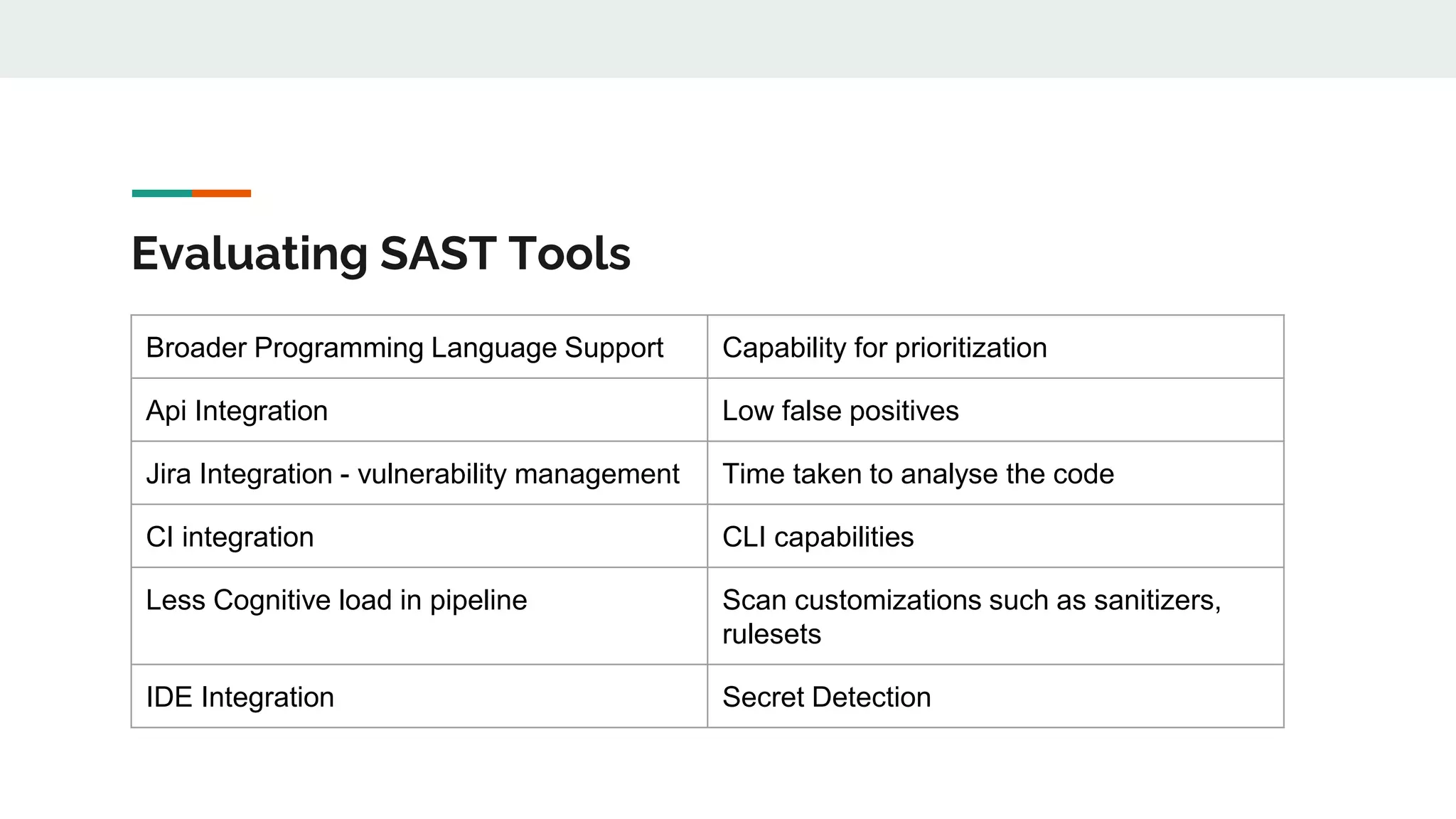 Evaluating SAST Tools

| Broader Programming Language Support | Capability for prioritization |
|---|---|
| Api Integration | Low false positives |
| Jira Integration - vulnerability management | Time taken to analyse the code |
| CI integration | CLI capabilities |
| Less Cognitive load in pipeline | Scan customizations such as sanitizers, rulesets |
| IDE Integration | Secret Detection |